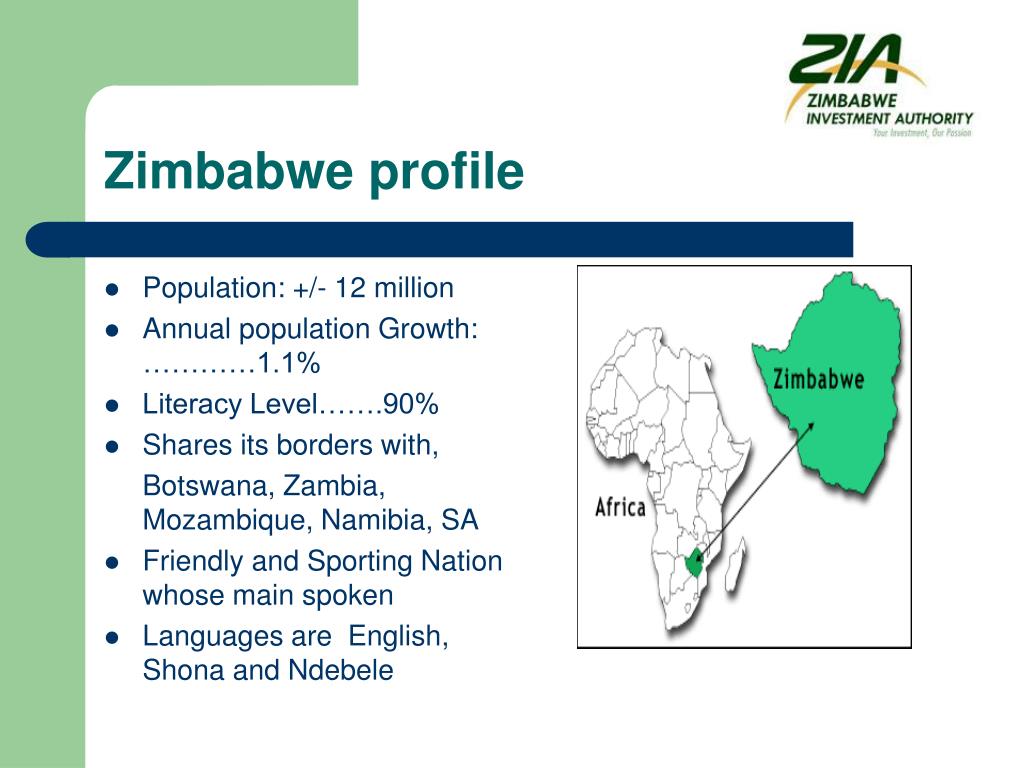 ZIA
ZIMBABWE INVESTMENT AUTHORITY
Your Investment, Our Passion

Zimbabwe profile

- Population: +/- 12 million
- Annual population Growth: …………1.1%
- Literacy Level…….90%
- Shares its borders with,
Botswana, Zambia, Mozambique, Namibia, SA
- Friendly and Sporting Nation whose main spoken
- Languages are  English, Shona and Ndebele

Zimbabwe
Africa